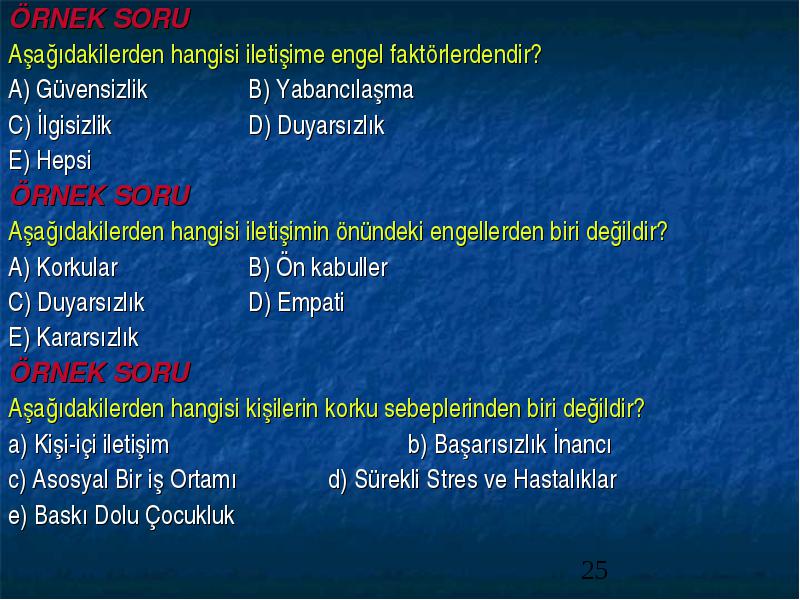 ÖRNEK SORU
Aşağıdakilerden hangisi iletişime engel faktörlerdendir?
A) Güvensizlik B) Yabancılaşma
C) İlgisizlik D) Duyarsızlık
E) Hepsi

ÖRNEK SORU
Aşağıdakilerden hangisi iletişimin önündeki engellerden biri değildir?
A) Korkular B) Ön kabuller
C) Duyarsızlık D) Empati
E) Kararsızlık

ÖRNEK SORU
Aşağıdakilerden hangisi kişilerin korku sebeplerinden biri değildir?
a) Kişi-içi iletişim b) Başarısızlık İnancı
c) Asosyal Bir iş Ortamı d) Sürekli Stres ve Hastalıklar
e) Baskı Dolu Çocukluk

25